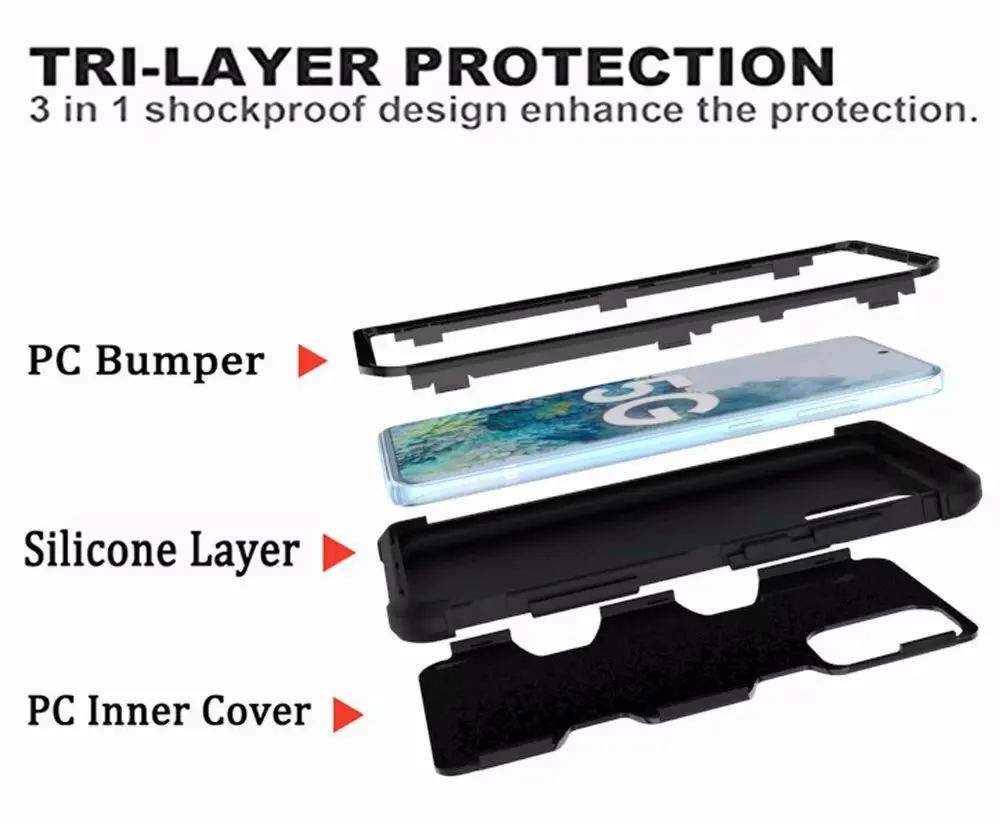 TRI-LAYER PROTECTION
3 in 1 shockproof design enhance the protection.

PC Bumper

5G

Silicone Layer

PC Inner Cover